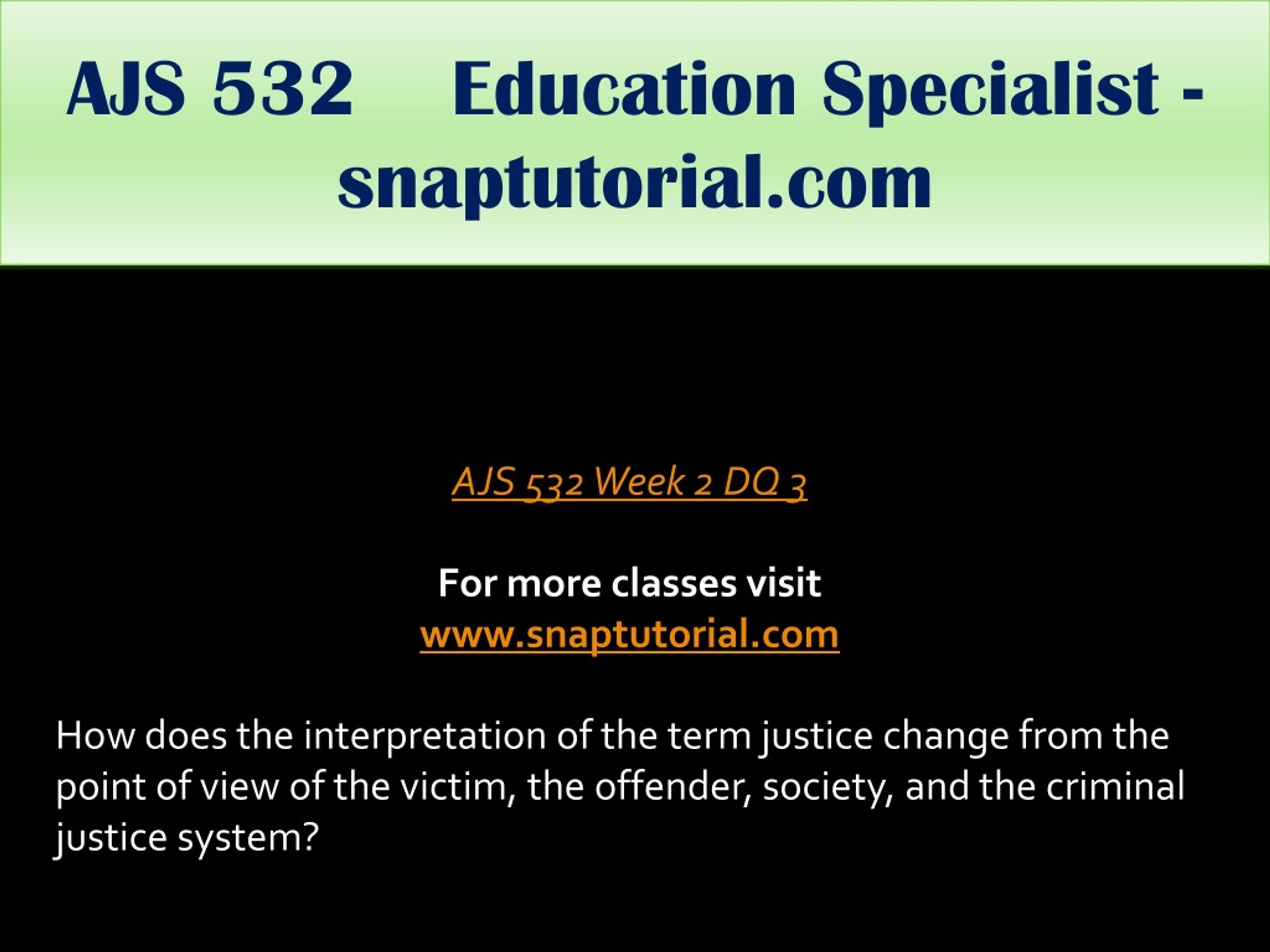 AJS 532 Education Specialist - snaptutorial.com

AJS 532 Week 2 DQ 3

For more classes visit
www.snaptutorial.com

How does the interpretation of the term justice change from the point of view of the victim, the offender, society, and the criminal justice system?